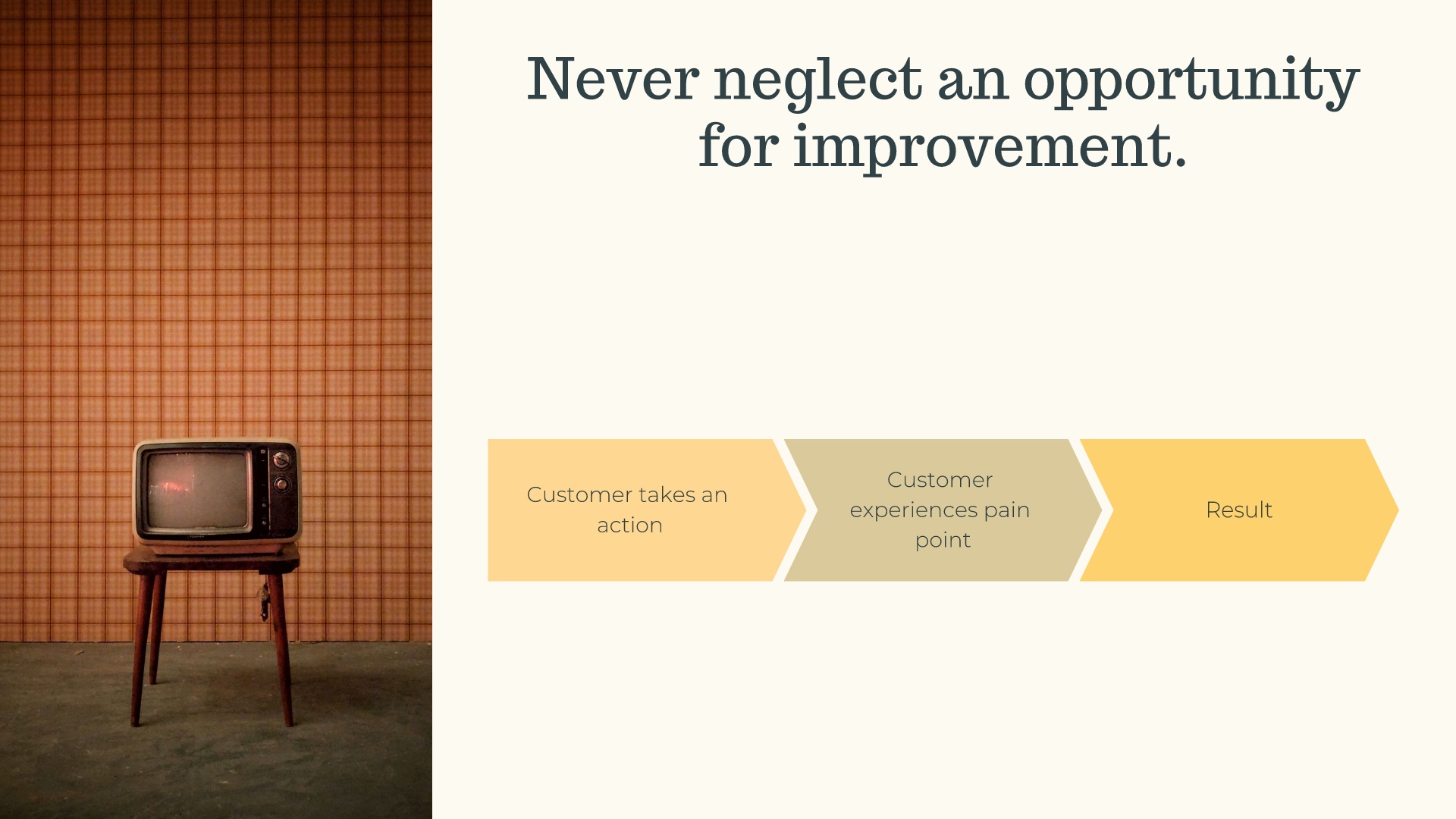 Never neglect an opportunity for improvement.

Customer takes an action

Customer experiences pain point

Result